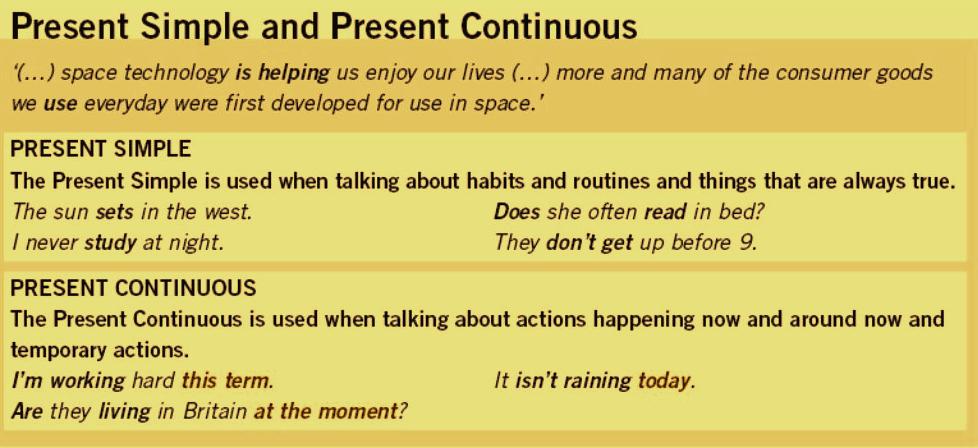 Present Simple and Present Continuous

'(...) space technology is helping us enjoy our lives (...) more and many of the consumer goods we use everyday were first developed for use in space.'

PRESENT SIMPLE
The Present Simple is used when talking about habits and routines and things that are always true.
The sun sets in the west.
I never study at night.
Does she often read in bed?
They don't get up before 9.

PRESENT CONTINUOUS
The Present Continuous is used when talking about actions happening now and around now and temporary actions.
I'm working hard this term.
Are they living in Britain at the moment?
It isn't raining today.